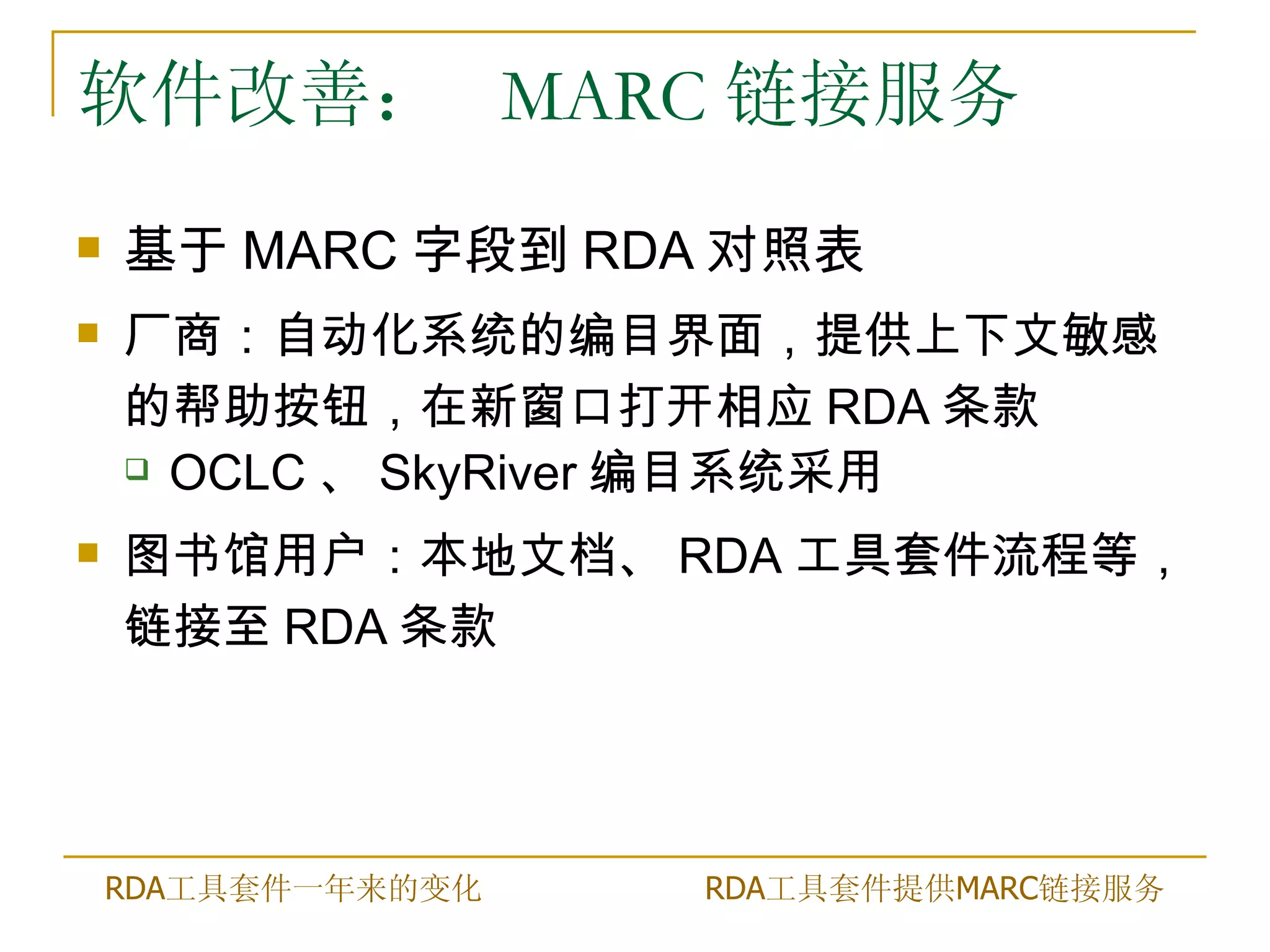 软件改善：　MARC 链接服务

基于 MARC 字段到 RDA 对照表

厂商：自动化系统的编目界面，提供上下文敏感的帮助按钮，在新窗口打开相应 RDA 条款

OCLC 、 SkyRiver 编目系统采用

图书馆用户：本地文档、 RDA 工具套件流程等，链接至 RDA 条款

RDA工具套件一年来的变化

RDA工具套件提供MARC链接服务